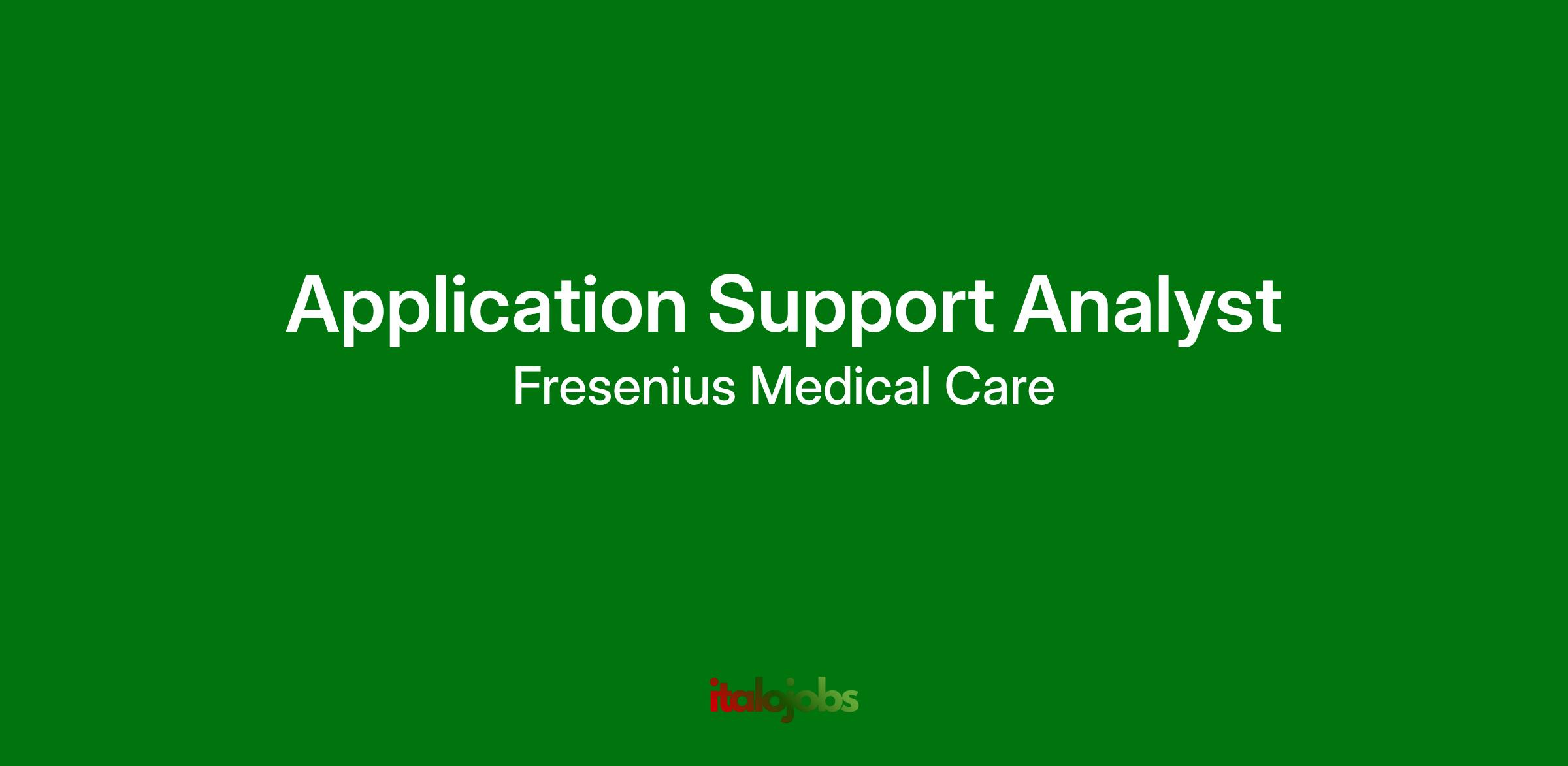 Application Support Analyst

Fresenius Medical Care

italojobs